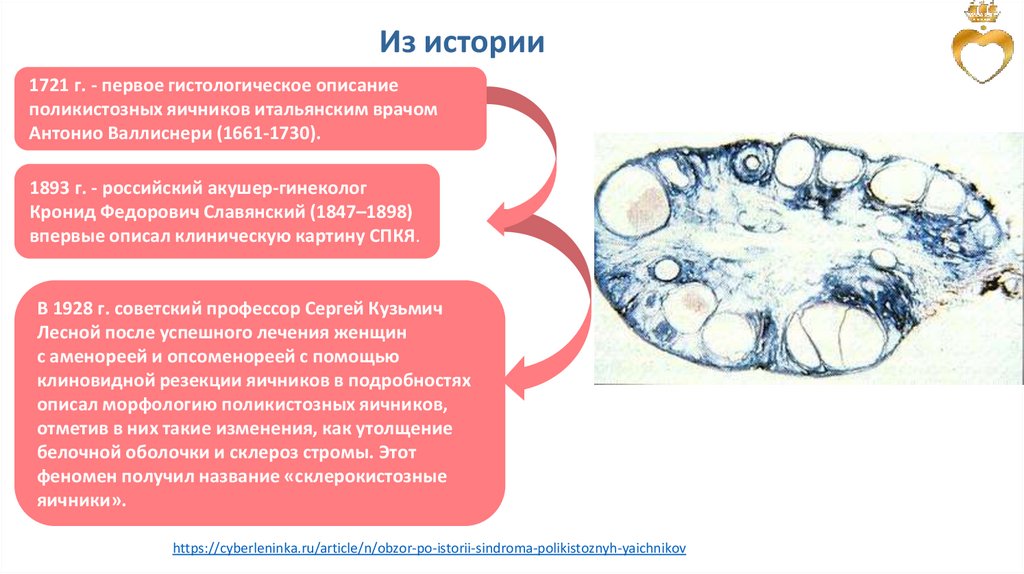 Из истории

1721 г. - первое гистологическое описание поликистозных яичников итальянским врачом Антонио Валлиснери (1661-1730).

1893 г. - российский акушер-гинеколог Кронид Федорович Славянский (1847–1898) впервые описал клиническую картину СПКЯ.

В 1928 г. советский профессор Сергей Кузьмич Лесной после успешного лечения женщин с аменореей и опсоменореей с помощью клиновидной резекции яичников в подробностях описал морфологию поликистозных яичников, отметив в них такие изменения, как утолщение белочной оболочки и склероз стромы. Этот феномен получил название «склерокистозные яичники».

https://cyberleninka.ru/article/n/obzor-po-istorii-sindroma-polikistoznyh-yaichnikov